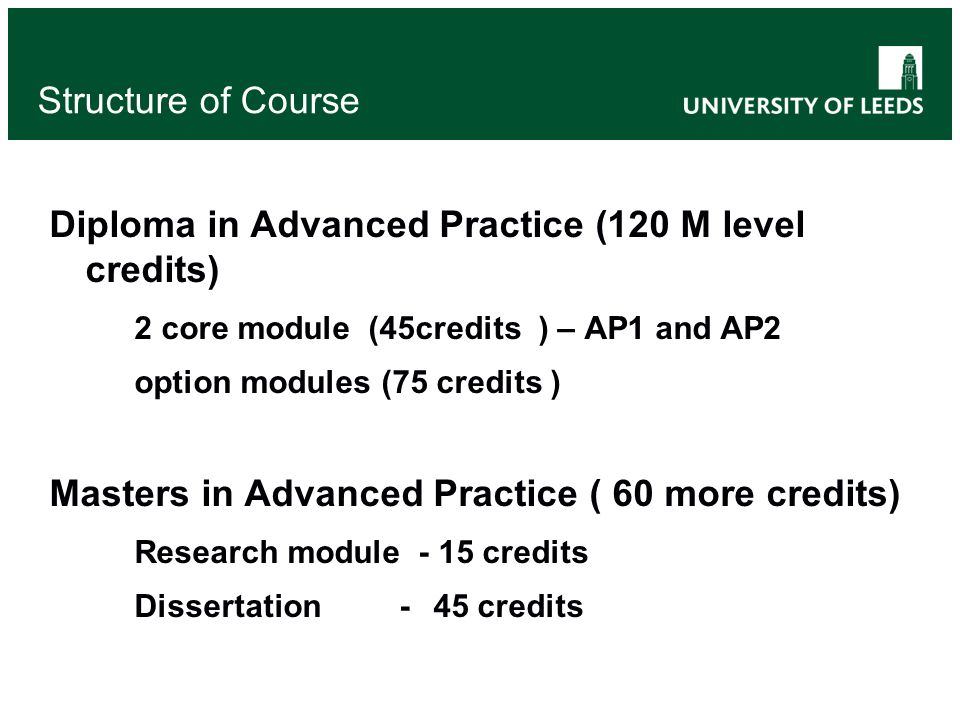 Structure of Course

UNIVERSITY OF LEEDS

Diploma in Advanced Practice (120 M level credits)

2 core module (45credits ) – AP1 and AP2

option modules (75 credits )

Masters in Advanced Practice ( 60 more credits)

Research module - 15 credits

Dissertation - 45 credits